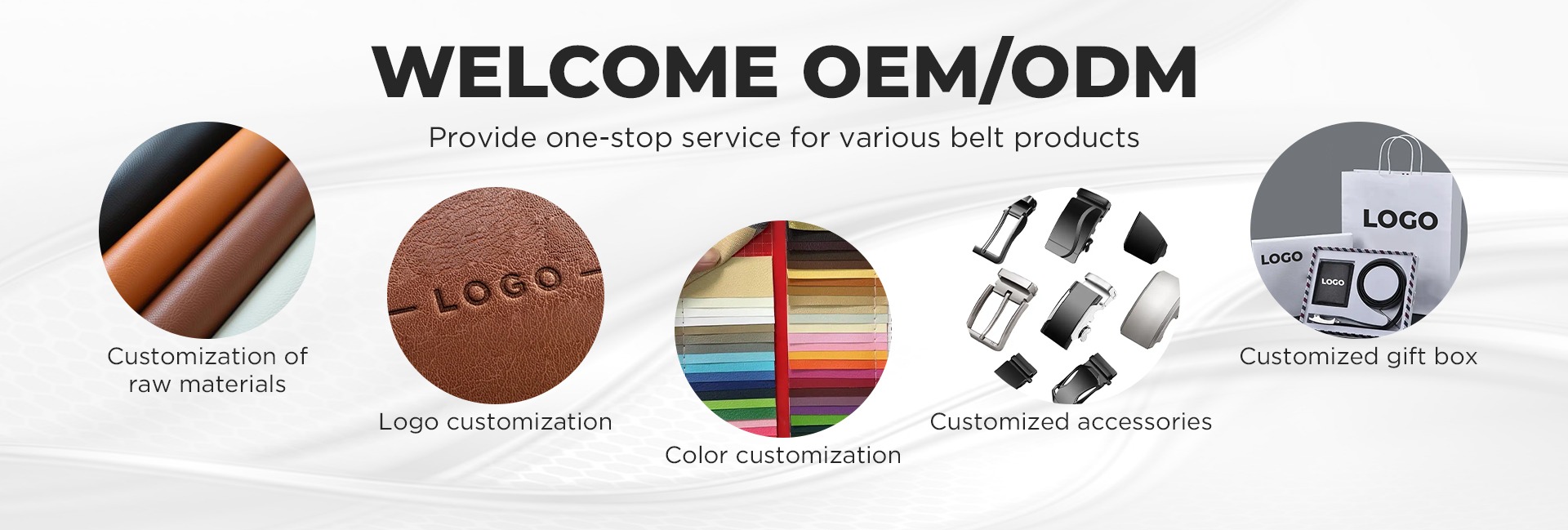 WELCOME OEM/ODM

Provide one-stop service for various belt products

Customization of raw materials

LOGO

Logo customization

Color customization

Customized accessories

LOGO

LOGO

LOGO

Customized gift box